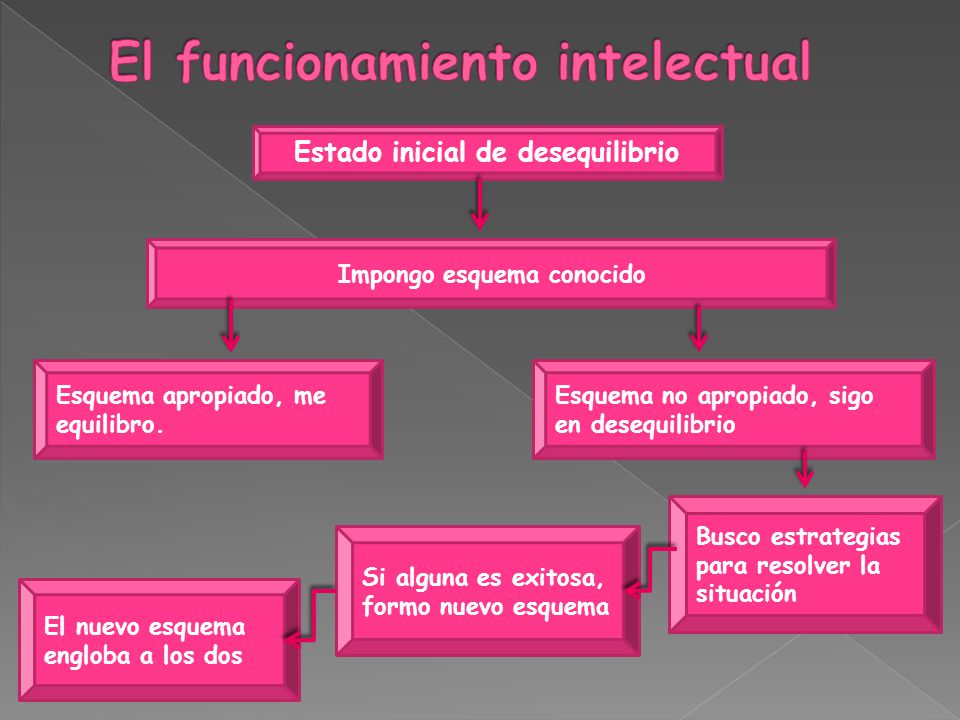 El funcionamiento intelectual

Estado inicial de desequilibrio

Impongo esquema conocido

Esquema apropiado, me equilibro.

Esquema no apropiado, sigo en desequilibrio

Busco estrategias para resolver la situación

Si alguna es exitosa, formo nuevo esquema

El nuevo esquema engloba a los dos